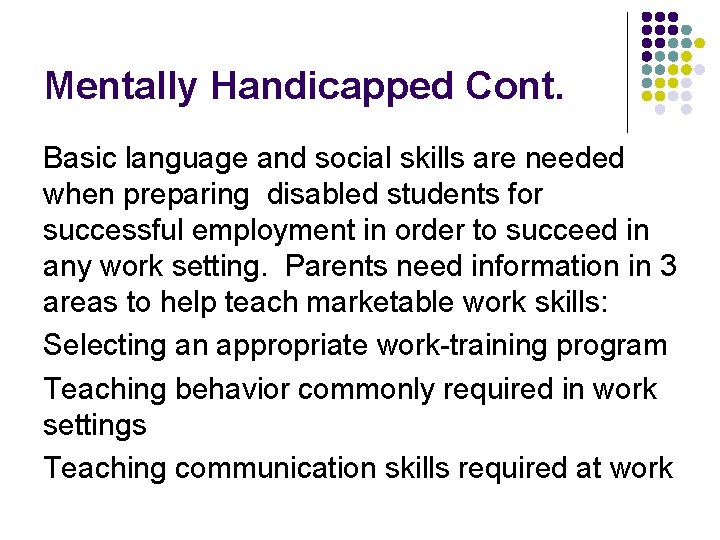 Mentally Handicapped Cont.

Basic language and social skills are needed when preparing disabled students for successful employment in order to succeed in any work setting. Parents need information in 3 areas to help teach marketable work skills:

Selecting an appropriate work-training program

Teaching behavior commonly required in work settings

Teaching communication skills required at work